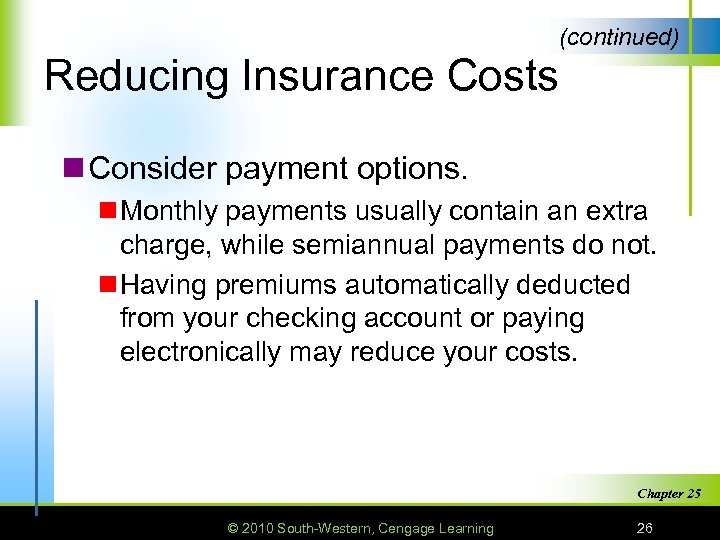 (continued)

Reducing Insurance Costs

Consider payment options.

Monthly payments usually contain an extra charge, while semiannual payments do not.

Having premiums automatically deducted from your checking account or paying electronically may reduce your costs.

Chapter 25

© 2010 South-Western, Cengage Learning

26